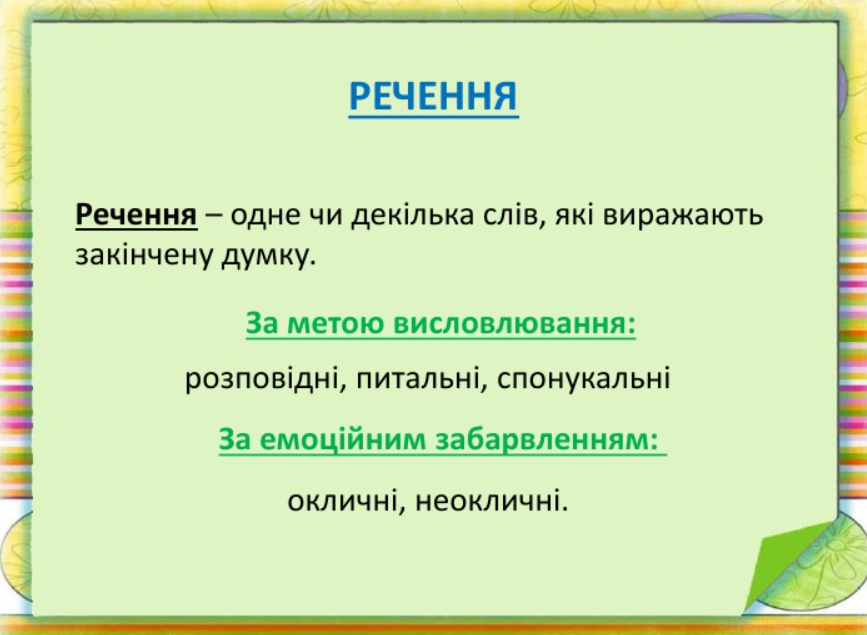 РЕЧЕННЯ

Речення – одне чи декілька слів, які виражають закінчену думку.

За метою висловлювання:

розповідні, питальні, спонукальні

За емоційним забарвленням:

окличні, неокличні.